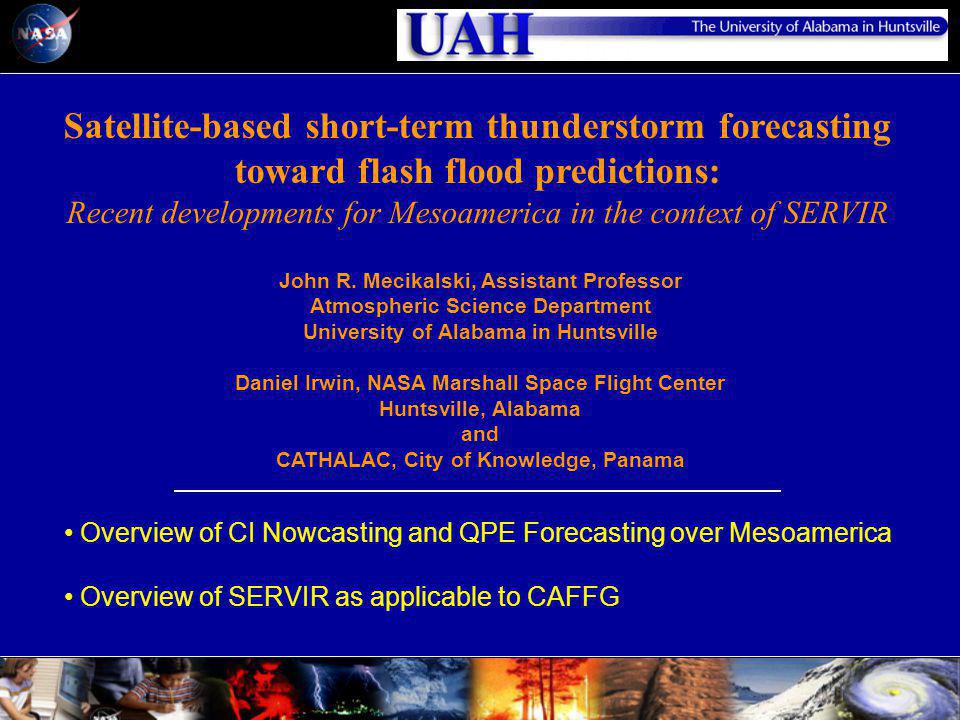 NASA

UAH The University of Alabama in Huntsville

Satellite-based short-term thunderstorm forecasting toward flash flood predictions:
Recent developments for Mesoamerica in the context of SERVIR

John R. Mecikalski, Assistant Professor
Atmospheric Science Department
University of Alabama in Huntsville

Daniel Irwin, NASA Marshall Space Flight Center
Huntsville, Alabama
and
CATHALAC, City of Knowledge, Panama

• Overview of CI Nowcasting and QPE Forecasting over Mesoamerica

• Overview of SERVIR as applicable to CAFFG